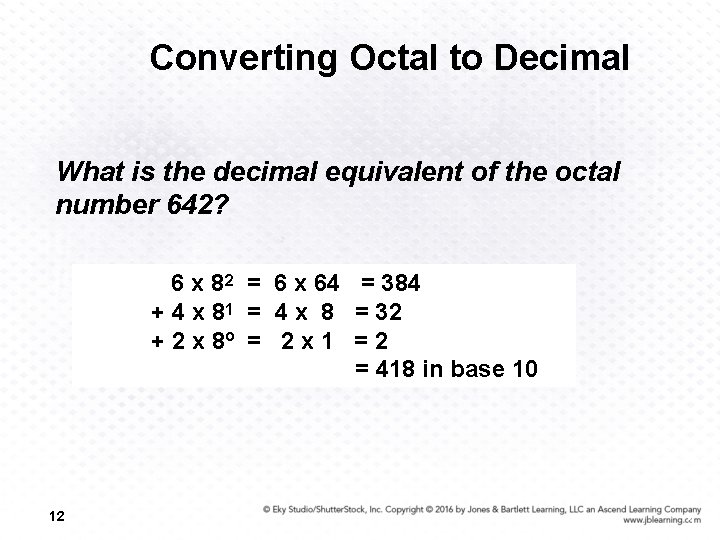 Converting Octal to Decimal

What is the decimal equivalent of the octal number 642?

$6 \times 8^2 = 6 \times 64 = 384$
$+ 4 \times 8^1 = 4 \times 8 = 32$
$+ 2 \times 8^o = 2 \times 1 = 2$
$= 418$ in base 10

12

© Eky Studio/ShutterStock, Inc. Copyright © 2016 by Jones & Bartlett Learning, LLC an Ascend Learning Company www.jblearning.com